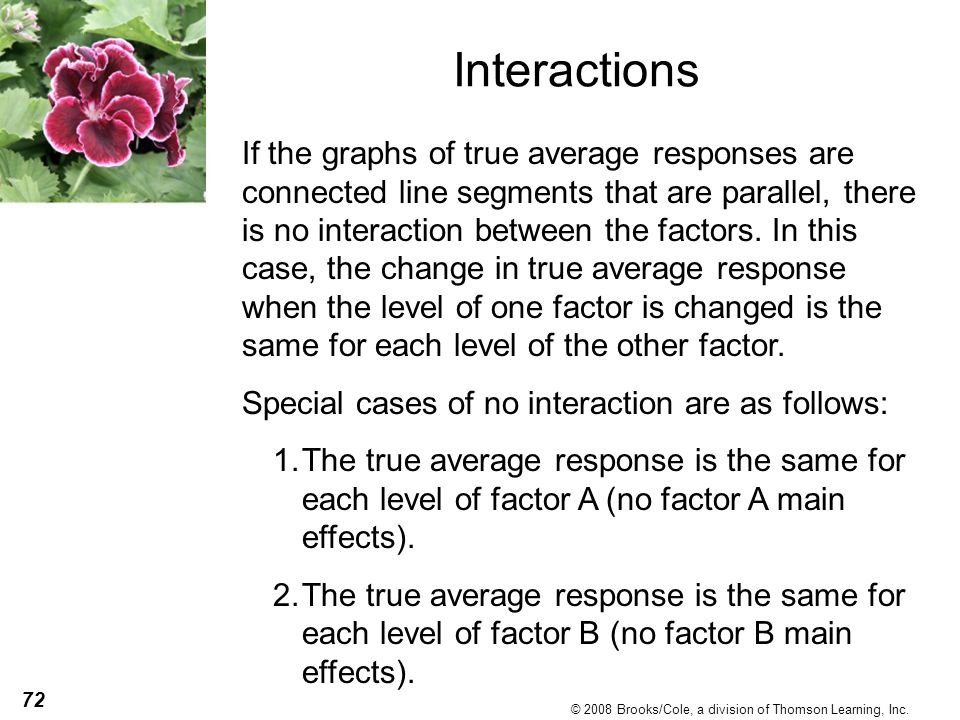 Interactions

If the graphs of true average responses are connected line segments that are parallel, there is no interaction between the factors. In this case, the change in true average response when the level of one factor is changed is the same for each level of the other factor.

Special cases of no interaction are as follows:

1. The true average response is the same for each level of factor A (no factor A main effects).

2. The true average response is the same for each level of factor B (no factor B main effects).

72

© 2008 Brooks/Cole, a division of Thomson Learning, Inc.